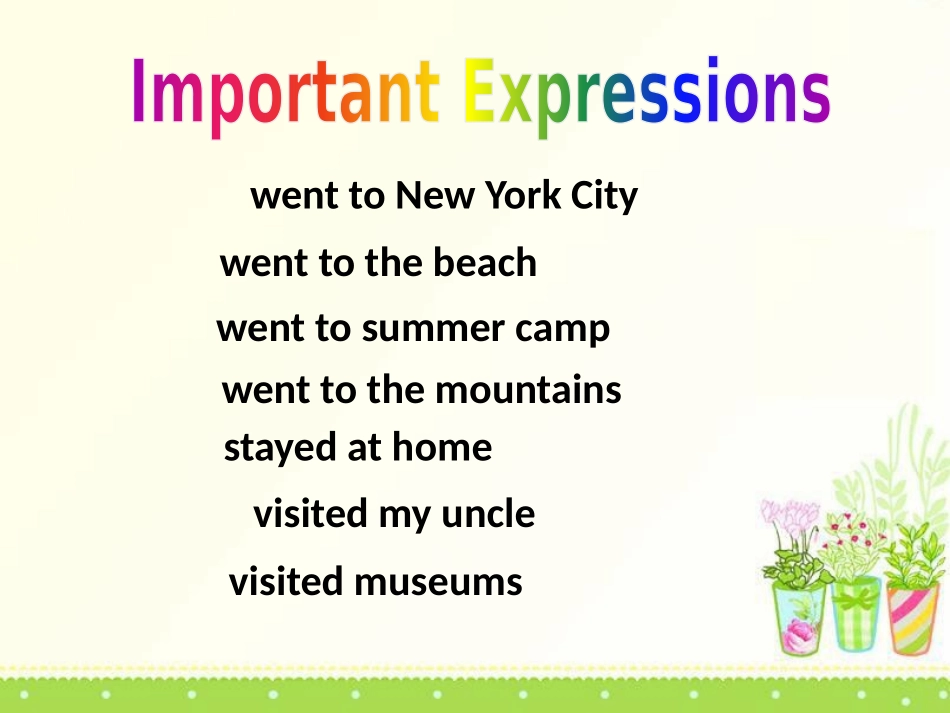 Important Expressions

went to New York City

went to the beach

went to summer camp

went to the mountains

stayed at home

visited my uncle

visited museums